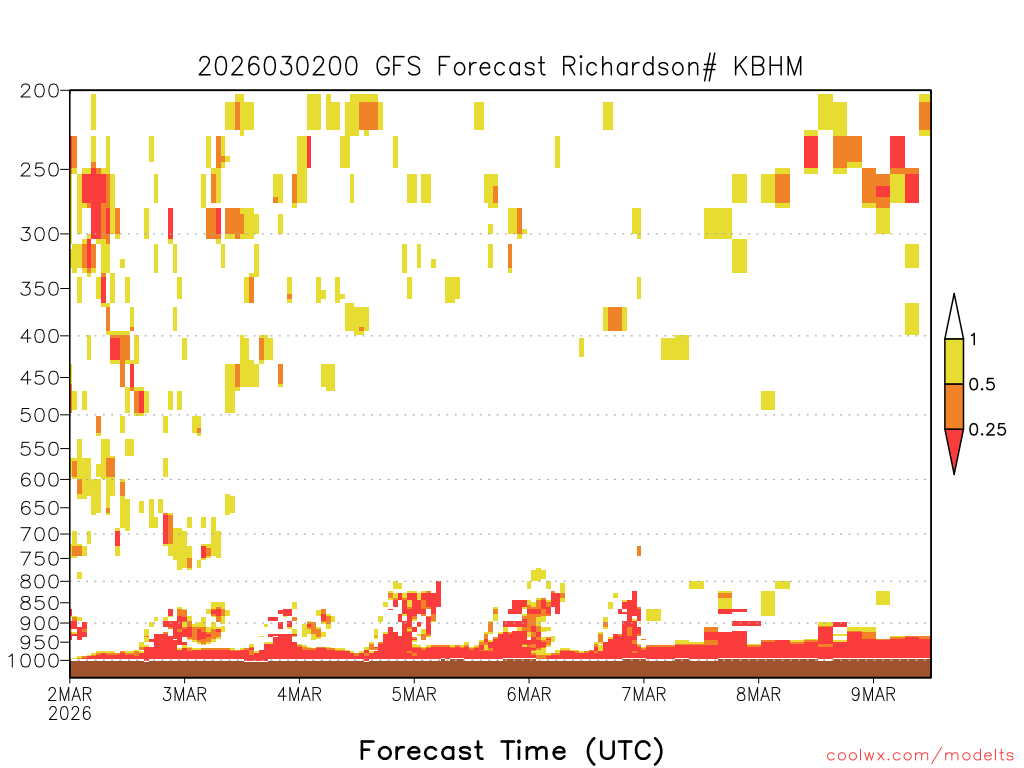 2026030200 GFS Forecast Richardson# KBHM

200
250
300
350
400
450
500
550
600
650
700
750
800
850
900
950
1000

1
0.5
0.25

2MAR
2026
3MAR
4MAR
5MAR
6MAR
7MAR
8MAR
9MAR

Forecast Time (UTC)

coolwx.com/modelts